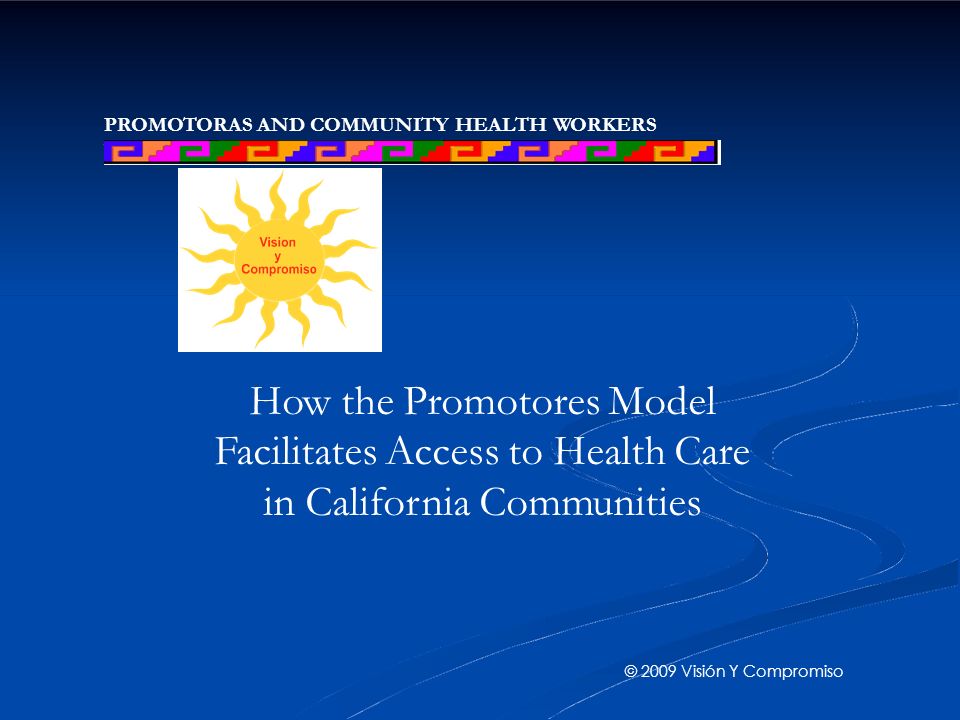 PROMOTORAS AND COMMUNITY HEALTH WORKERS

Vision
y
Compromiso

How the Promotores Model Facilitates Access to Health Care in California Communities

© 2009 Visión Y Compromiso